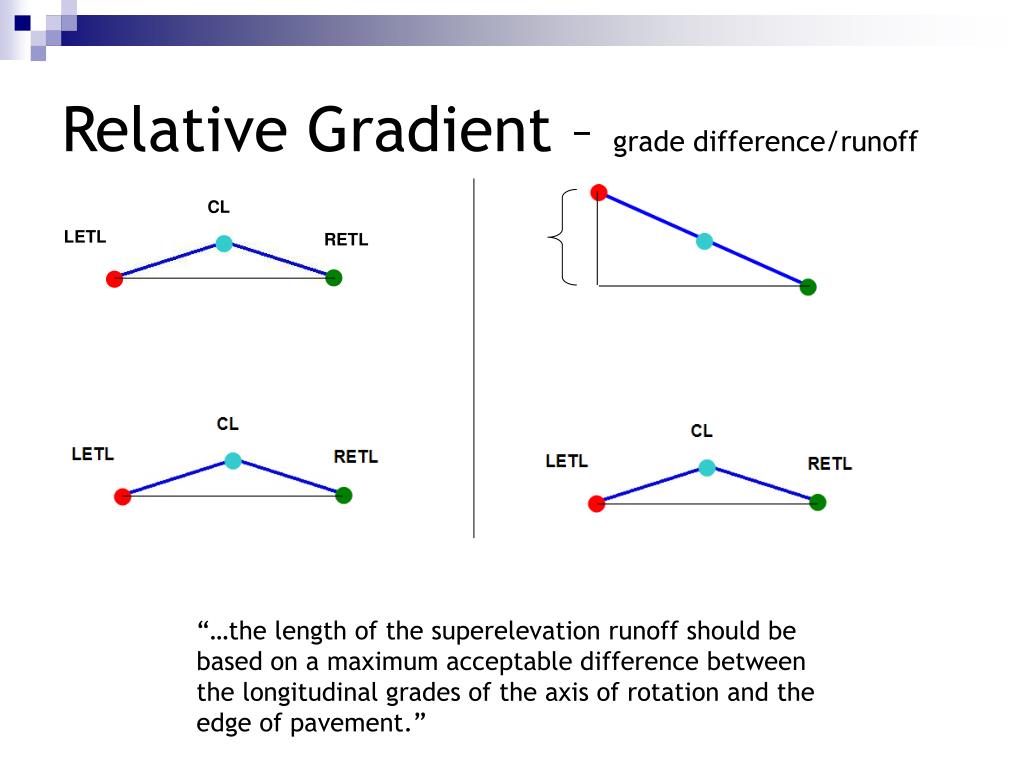 Relative Gradient – grade difference/runoff

CL

LETL

RETL

CL

LETL

RETL

CL

LETL

RETL

“…the length of the superelevation runoff should be based on a maximum acceptable difference between the longitudinal grades of the axis of rotation and the edge of pavement.”